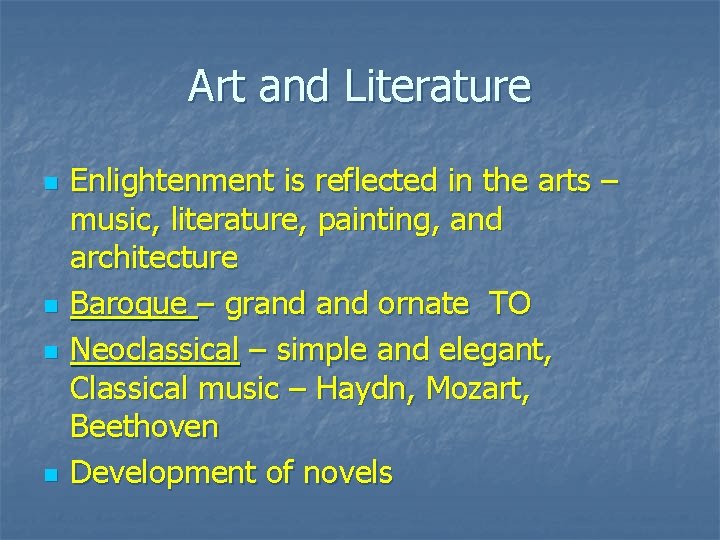 Art and Literature

- Enlightenment is reflected in the arts – music, literature, painting, and architecture
- Baroque – grand and ornate TO
- Neoclassical – simple and elegant, Classical music – Haydn, Mozart, Beethoven
- Development of novels